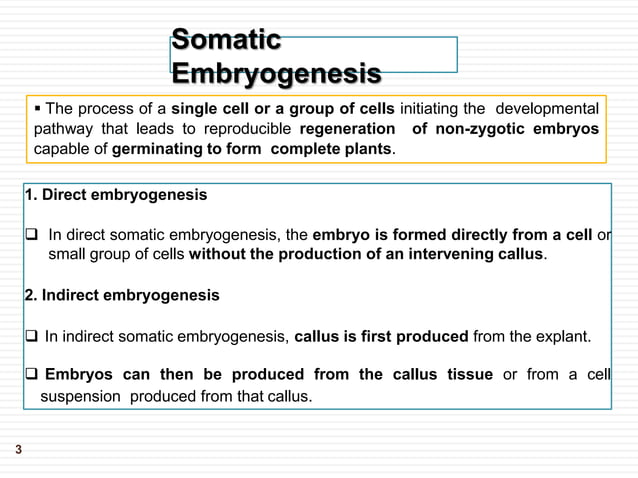 Somatic Embryogenesis

▪ The process of a single cell or a group of cells initiating the developmental pathway that leads to reproducible regeneration of non-zygotic embryos capable of germinating to form complete plants.

1. Direct embryogenesis

❑ In direct somatic embryogenesis, the embryo is formed directly from a cell or small group of cells without the production of an intervening callus.

2. Indirect embryogenesis

❑ In indirect somatic embryogenesis, callus is first produced from the explant.

❑ Embryos can then be produced from the callus tissue or from a cell suspension produced from that callus.

3